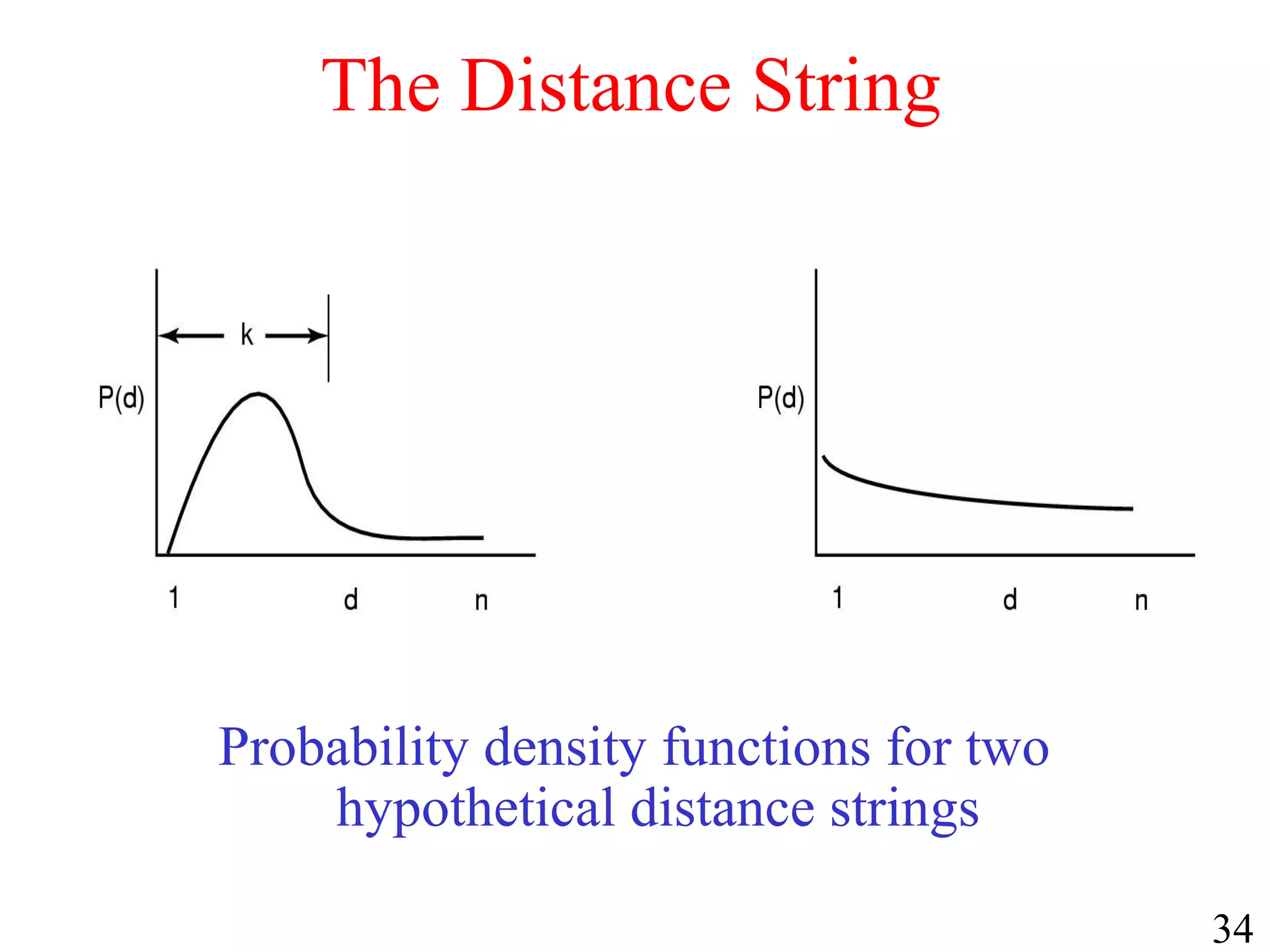 The Distance String

k

P(d)

1 d n

P(d)

1 d n

Probability density functions for two hypothetical distance strings

34